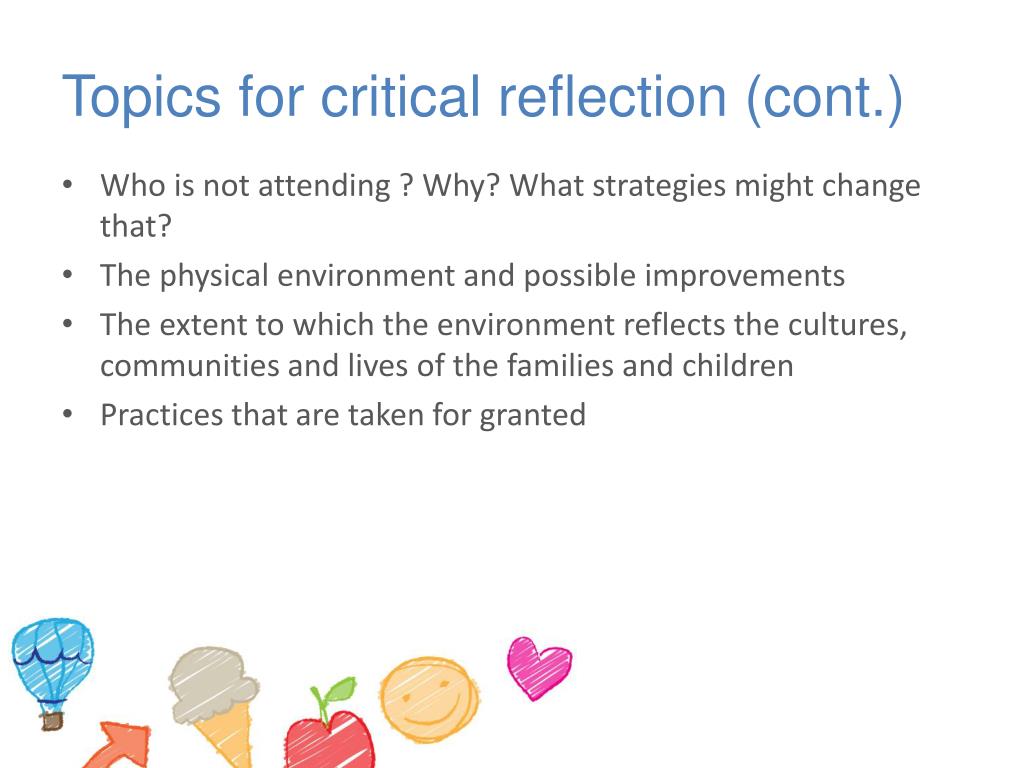 Topics for critical reflection (cont.)

• Who is not attending ? Why? What strategies might change that?
• The physical environment and possible improvements
• The extent to which the environment reflects the cultures, communities and lives of the families and children
• Practices that are taken for granted